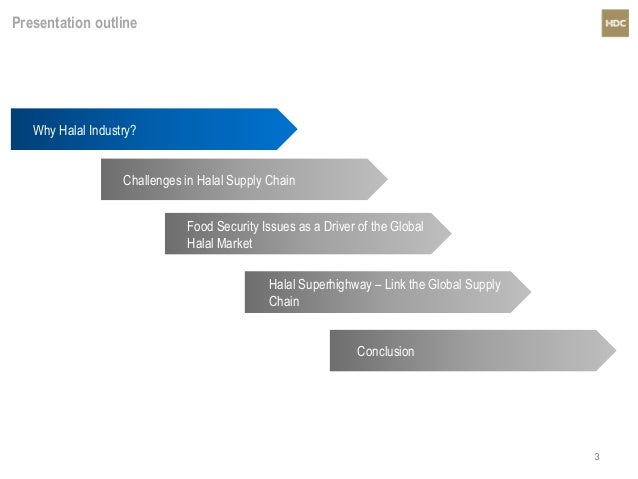 Presentation outline

HDC

Why Halal Industry?

Challenges in Halal Supply Chain

Food Security Issues as a Driver of the Global Halal Market

Halal Superhighway – Link the Global Supply Chain

Conclusion

3